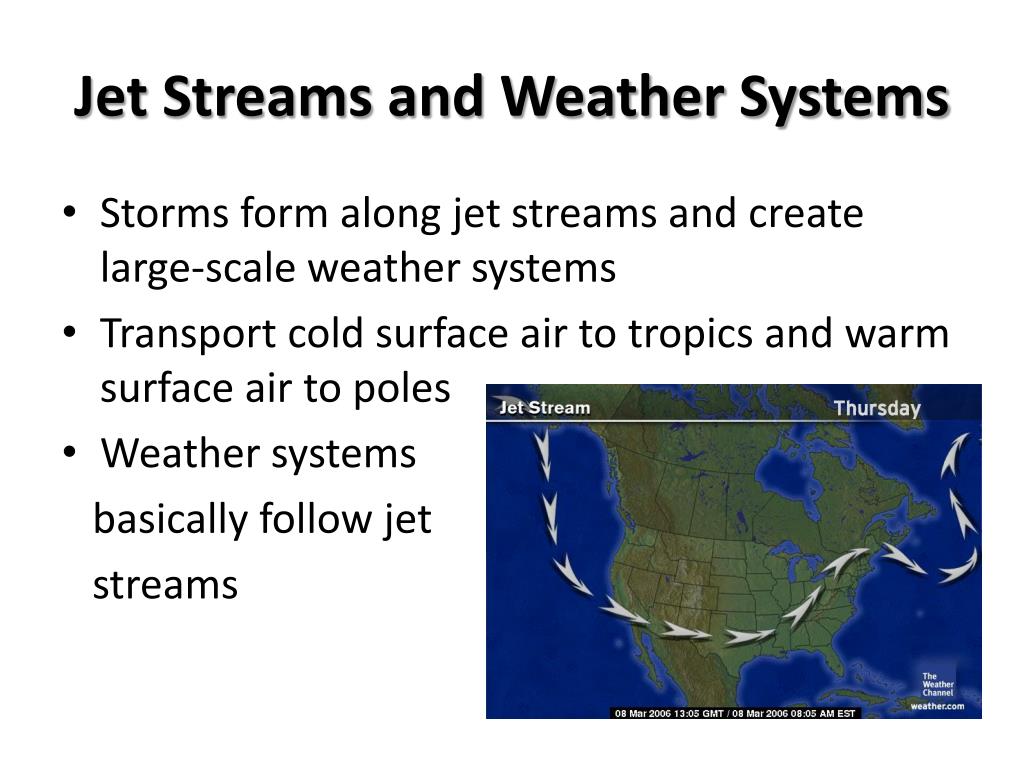 Jet Streams and Weather Systems

• Storms form along jet streams and create large-scale weather systems

• Transport cold surface air to tropics and warm surface air to poles

• Weather systems basically follow jet streams

Jet Stream

Thursday

The Weather Channel

weather.com

08 Mar 2006 13:05 GMT / 08 Mar 2006 08:05 AM EST